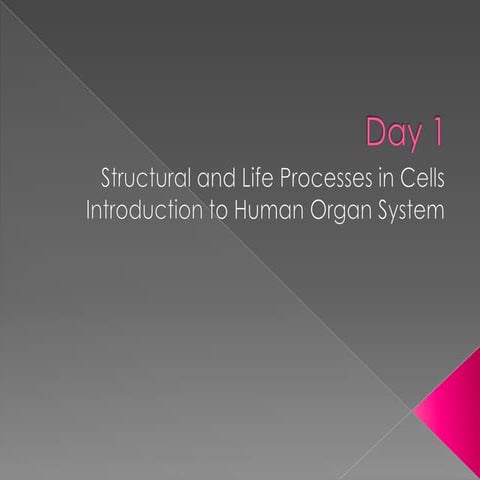 Day 1

Structural and Life Processes in Cells
Introduction to Human Organ System